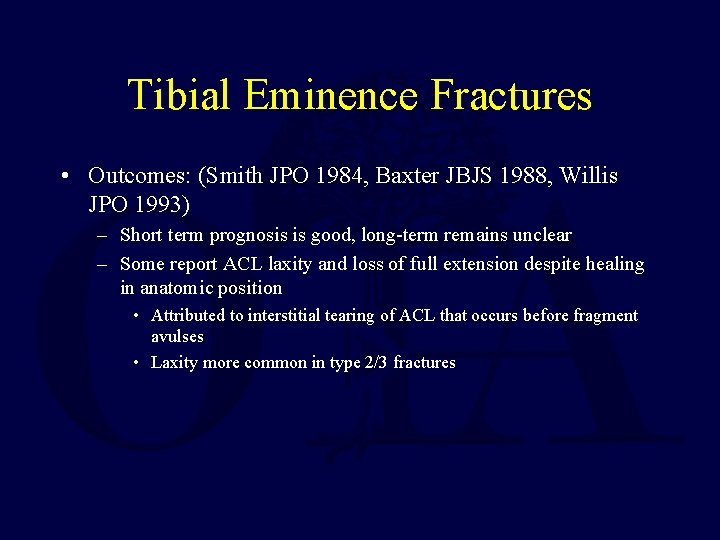 Tibial Eminence Fractures

• Outcomes: (Smith JPO 1984, Baxter JBJS 1988, Willis JPO 1993)

– Short term prognosis is good, long-term remains unclear

– Some report ACL laxity and loss of full extension despite healing in anatomic position

• Attributed to interstitial tearing of ACL that occurs before fragment avulses

• Laxity more common in type 2/3 fractures

OTA